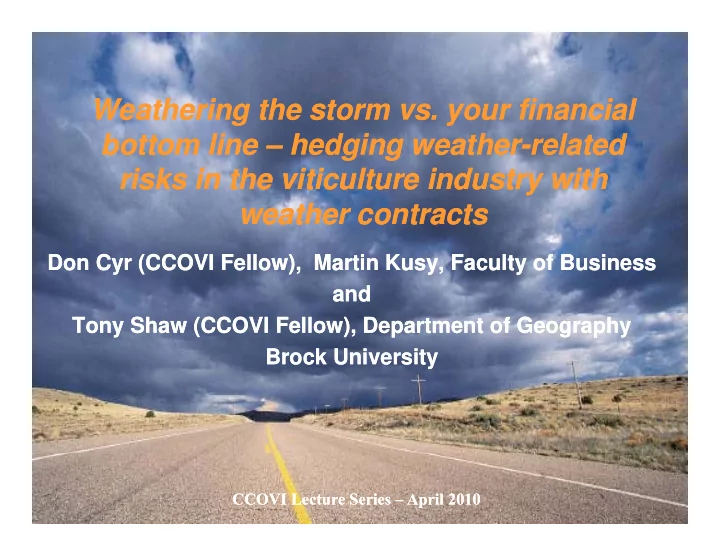 Weathering the storm vs. your financial bottom line – hedging weather-related risks in the viticulture industry with weather contracts

Don Cyr (CCOVI Fellow), Martin Kusy, Faculty of Business and Tony Shaw (CCOVI Fellow), Department of Geography Brock University

CCOVI Lecture Series – April 2010